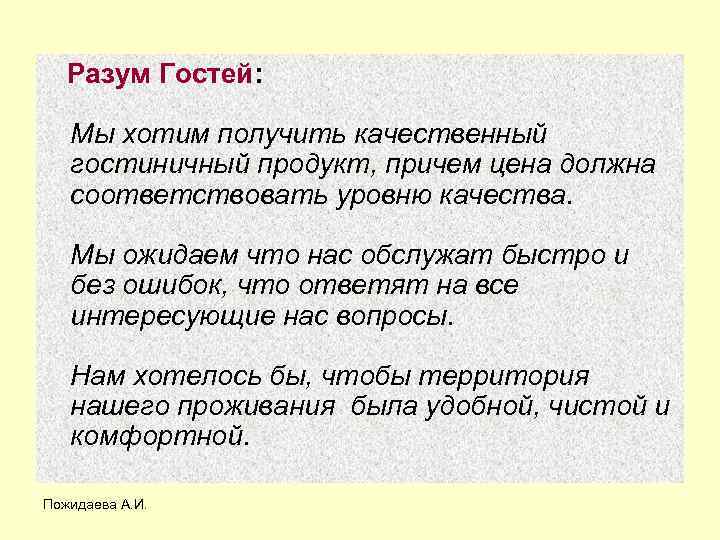 Разум Гостей:

Мы хотим получить качественный гостиничный продукт, причем цена должна соответствовать уровню качества.

Мы ожидаем что нас обслужат быстро и без ошибок, что ответят на все интересующие нас вопросы.

Нам хотелось бы, чтобы территория нашего проживания была удобной, чистой и комфортной.

Пожидаева А.И.